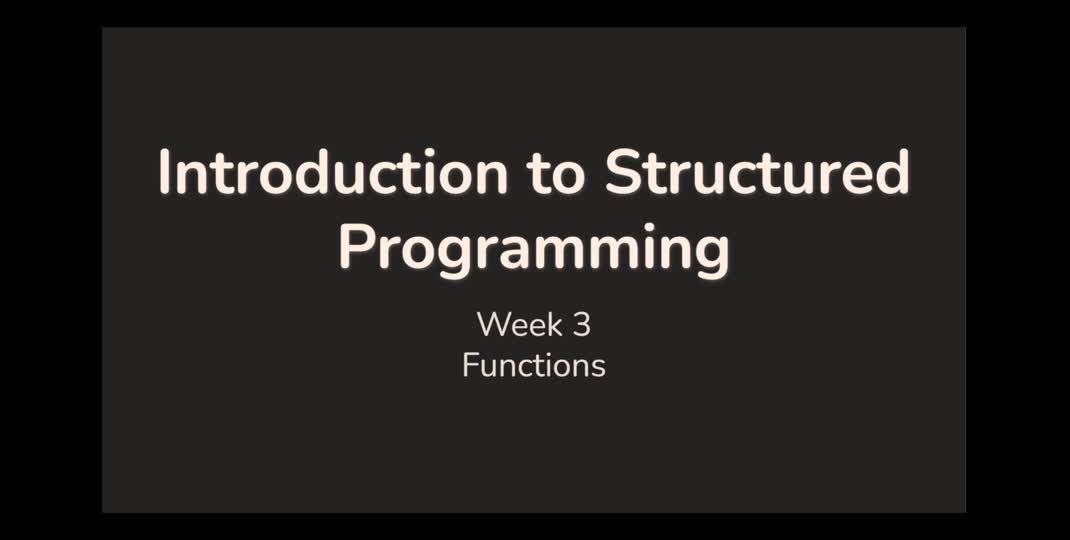 Introduction to Structured Programming

Week 3
Functions